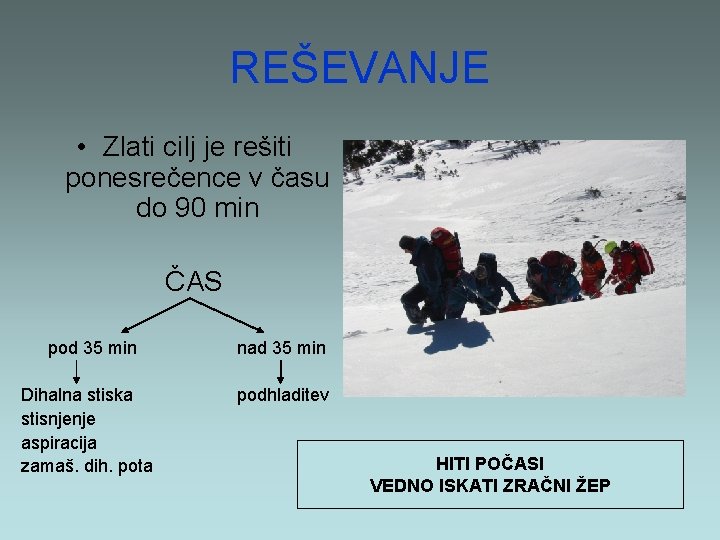 REŠEVANJE

• Zlati cilj je rešiti ponesrečence v času do 90 min

ČAS

pod 35 min

Dihalna stiska
stisnjenje
aspiracija
zamaš. dih. pota

nad 35 min

podhladitev

HITI POČASI
VEDNO ISKATI ZRAČNI ŽEP